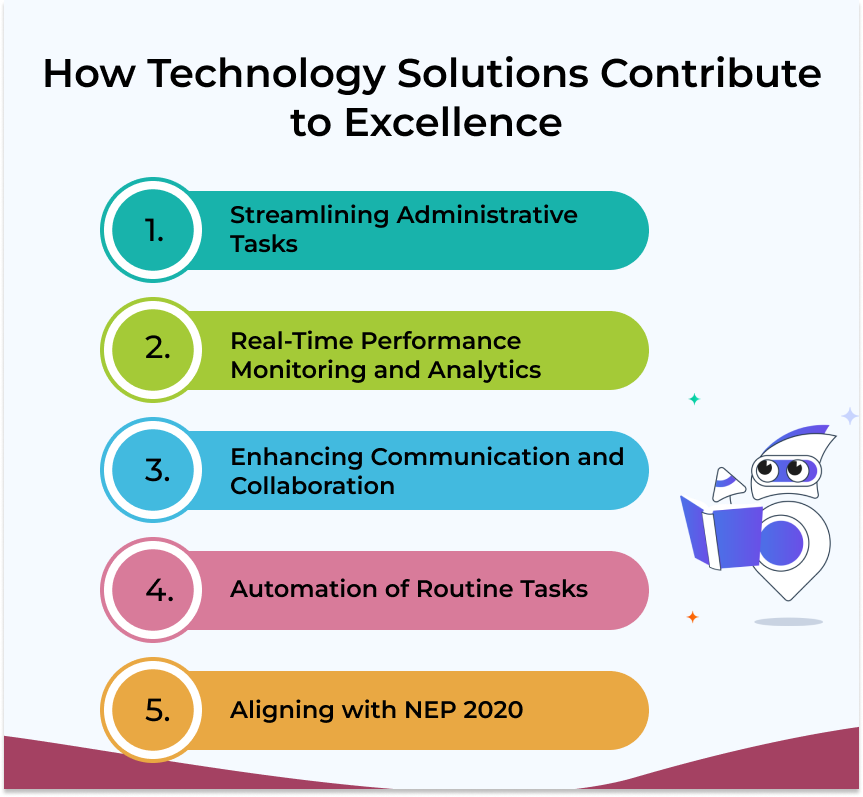 How Technology Solutions Contribute to Excellence

1. Streamlining Administrative Tasks

2. Real-Time Performance Monitoring and Analytics

3. Enhancing Communication and Collaboration

4. Automation of Routine Tasks

5. Aligning with NEP 2020